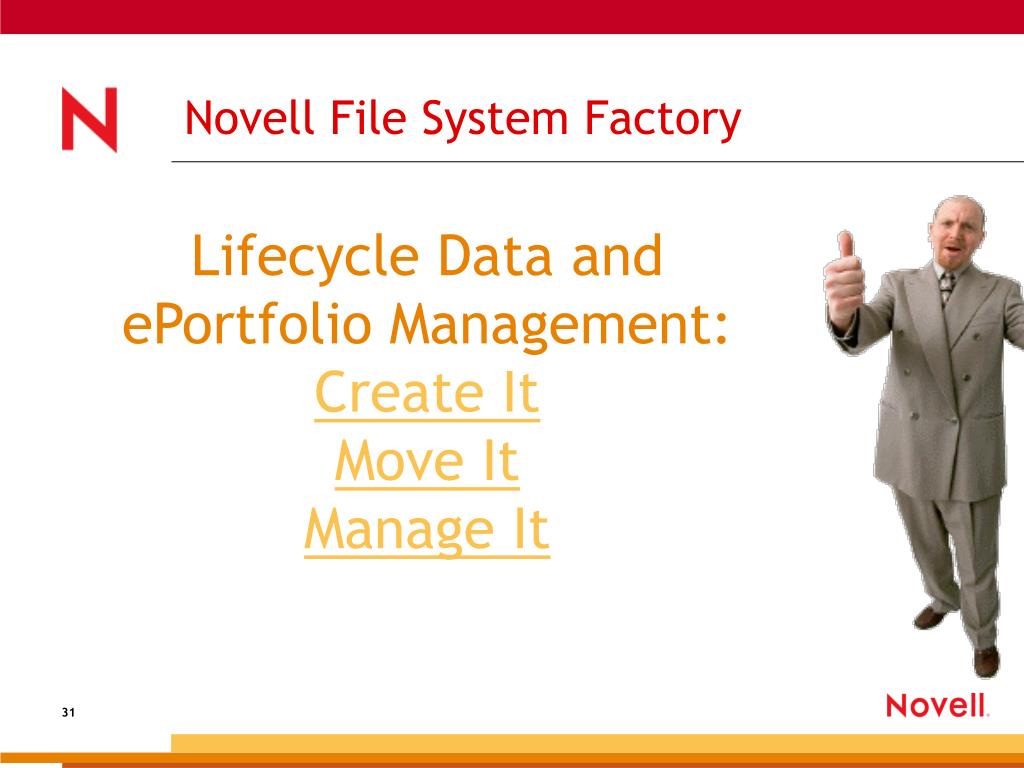 N

Novell File System Factory

Lifecycle Data and ePortfolio Management:
Create It
Move It
Manage It

31

Novell.